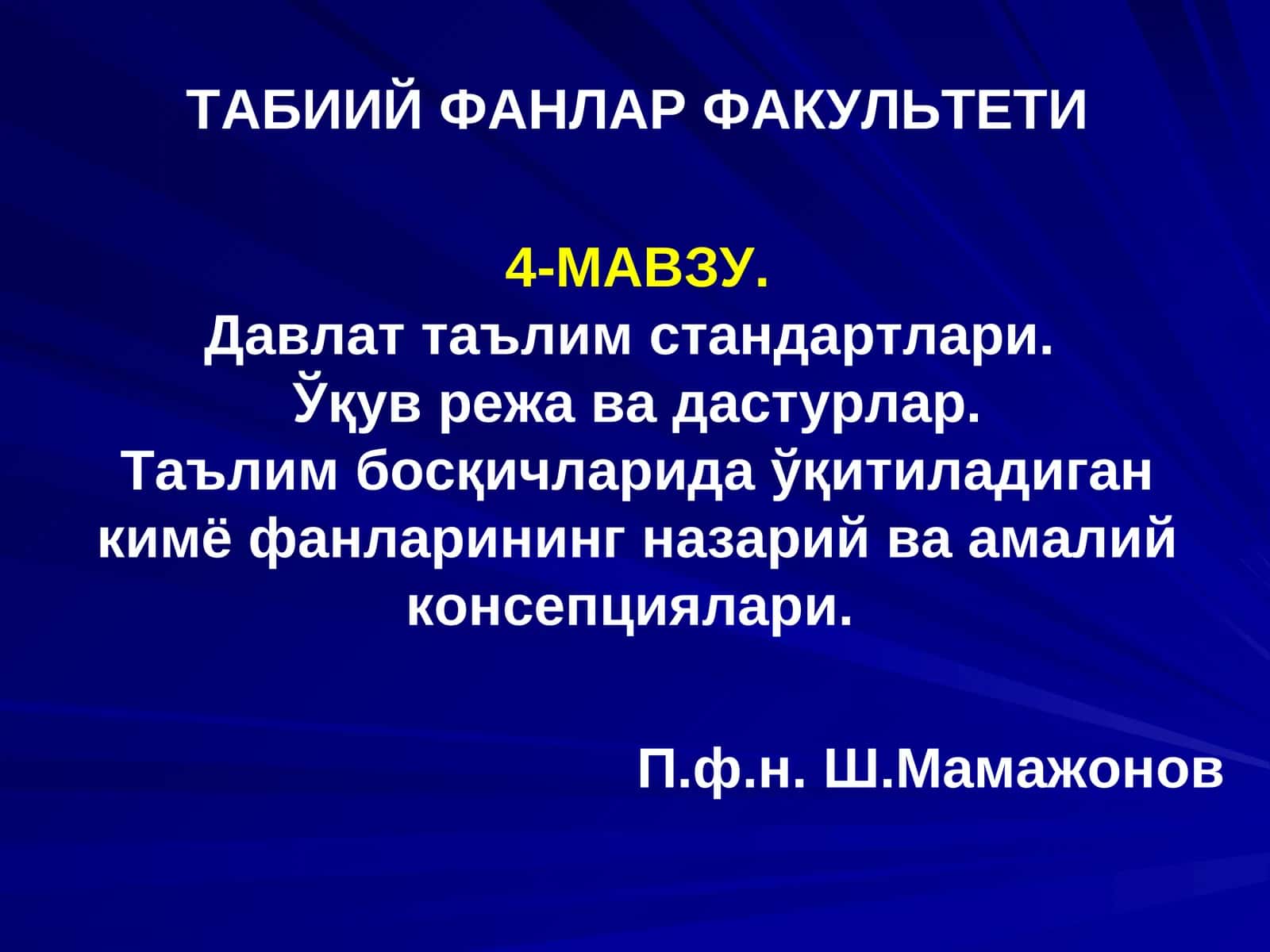 ТАБИИЙ ФАНЛАР ФАКУЛЬТЕТИ

4-МАВЗУ.
Давлат таълим стандартлари.
Ўқув режа ва дастурлар.
Таълим босқичларида ўқитиладиган кимё фанларининг назарий ва амалий консепциялари.

П.ф.н. Ш.Мамажонов